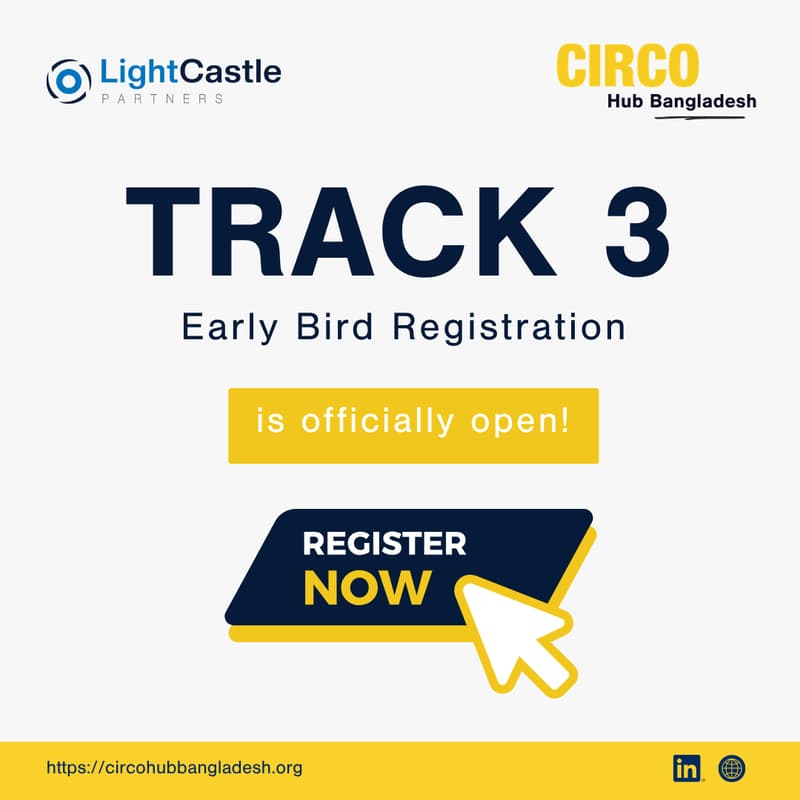 LightCastle
PARTNERS

CIRCO
Hub Bangladesh

TRACK 3
Early Bird Registration

is officially open!

REGISTER
NOW

https://circohubbangladesh.org

in